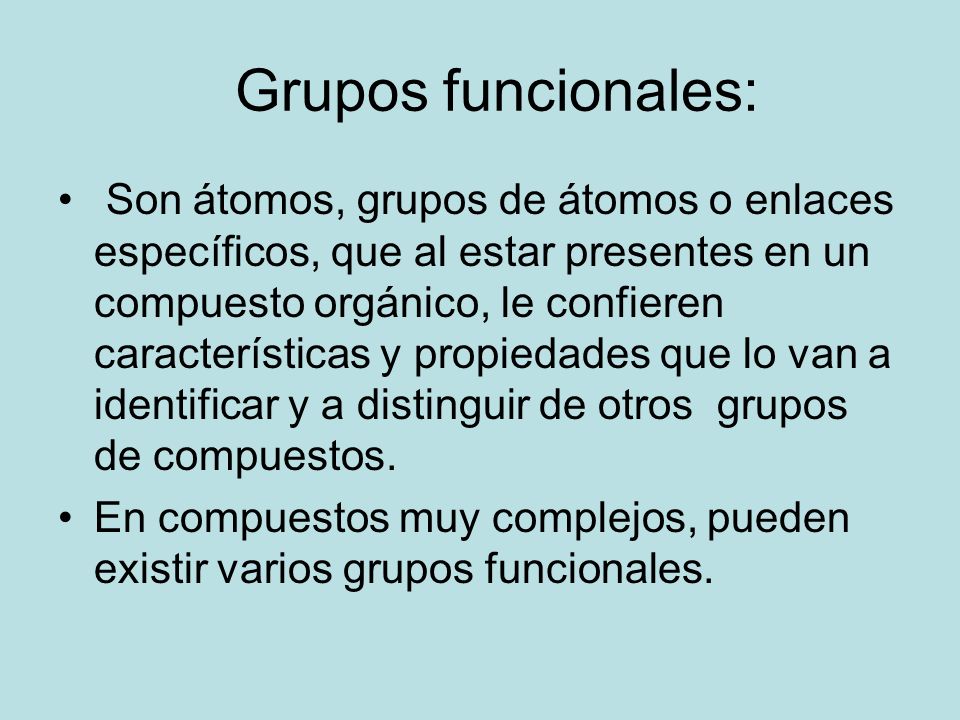 Grupos funcionales:

• Son átomos, grupos de átomos o enlaces específicos, que al estar presentes en un compuesto orgánico, le confieren características y propiedades que lo van a identificar y a distinguir de otros grupos de compuestos.

• En compuestos muy complejos, pueden existir varios grupos funcionales.